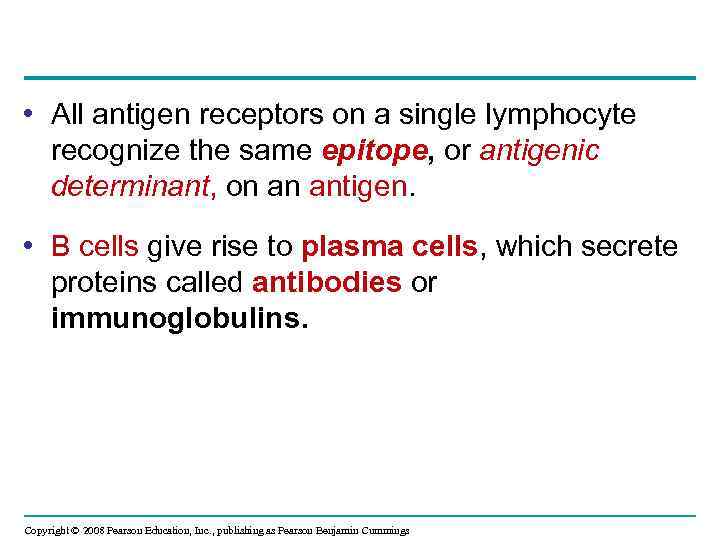 • All antigen receptors on a single lymphocyte recognize the same epitope, or antigenic determinant, on an antigen.

• B cells give rise to plasma cells, which secrete proteins called antibodies or immunoglobulins.

Copyright © 2008 Pearson Education, Inc., publishing as Pearson Benjamin Cummings